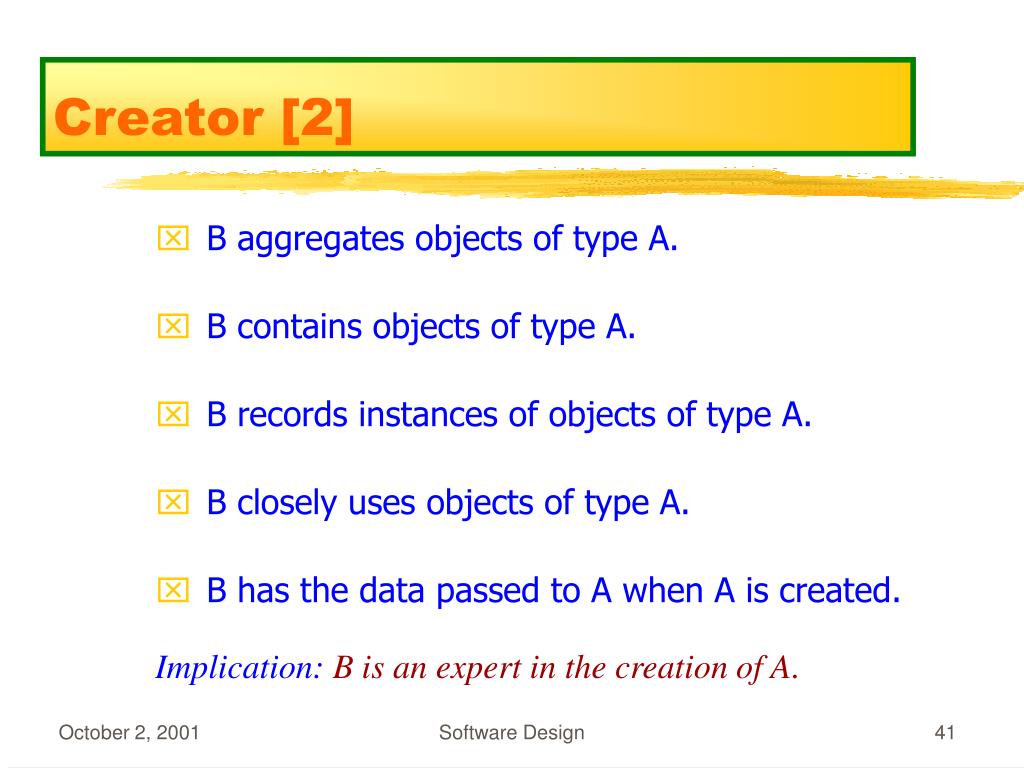 Creator [2]

B aggregates objects of type A.

B contains objects of type A.

B records instances of objects of type A.

B closely uses objects of type A.

B has the data passed to A when A is created.

Implication: B is an expert in the creation of A.

October 2, 2001

Software Design

41